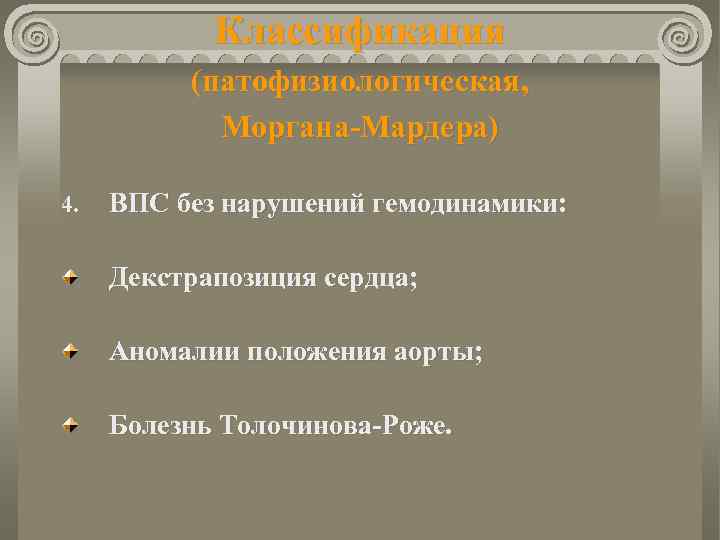 Классификация (патофизиологическая, Моргана-Мардера)

4. ВПС без нарушений гемодинамики:

Декстрапозиция сердца;

Аномалии положения аорты;

Болезнь Толочинова-Роже.